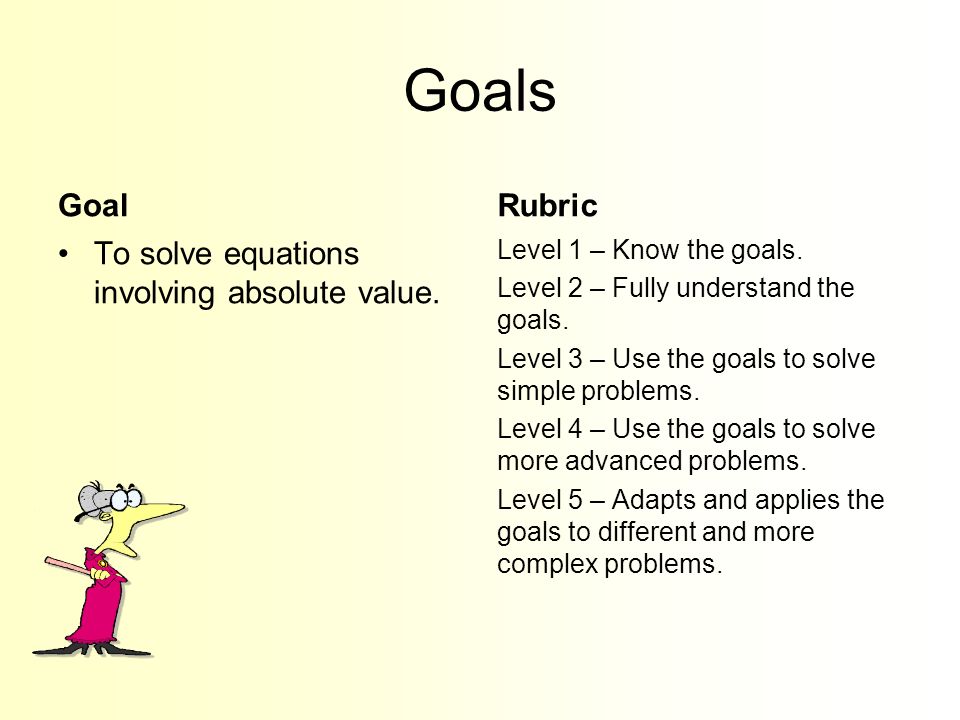 Goals

Goal

• To solve equations involving absolute value.

Rubric

Level 1 – Know the goals.

Level 2 – Fully understand the goals.

Level 3 – Use the goals to solve simple problems.

Level 4 – Use the goals to solve more advanced problems.

Level 5 – Adapts and applies the goals to different and more complex problems.